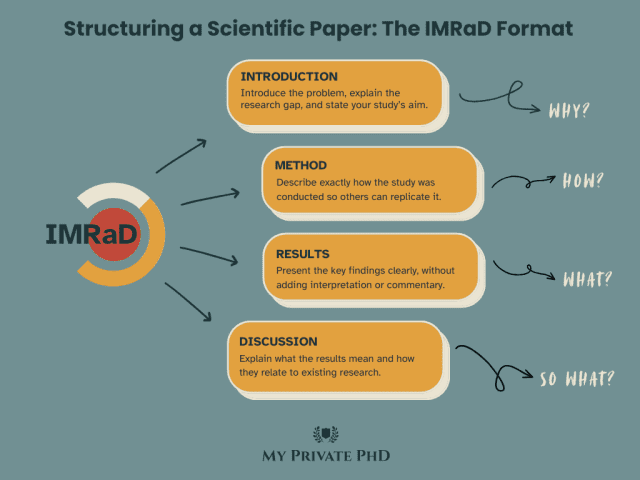 Structuring a Scientific Paper: The IMRaD Format

IMRaD

INTRODUCTION
Introduce the problem, explain the research gap, and state your study's aim.

WHY?

METHOD
Describe exactly how the study was conducted so others can replicate it.

HOW?

RESULTS
Present the key findings clearly, without adding interpretation or commentary.

WHAT?

DISCUSSION
Explain what the results mean and how they relate to existing research.

SO WHAT?

MY PRIVATE PHD